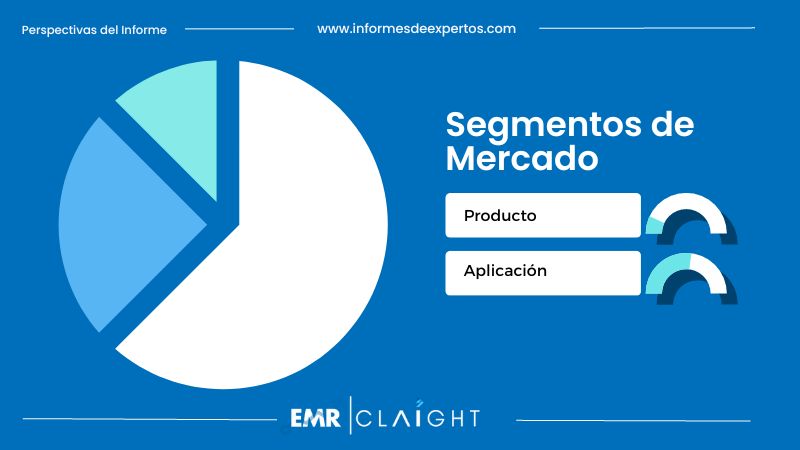 Perspectivas del Informe
www.informesdeexpertos.com

Segmentos de Mercado

Producto

Aplicación

EMR | CLAIGHT